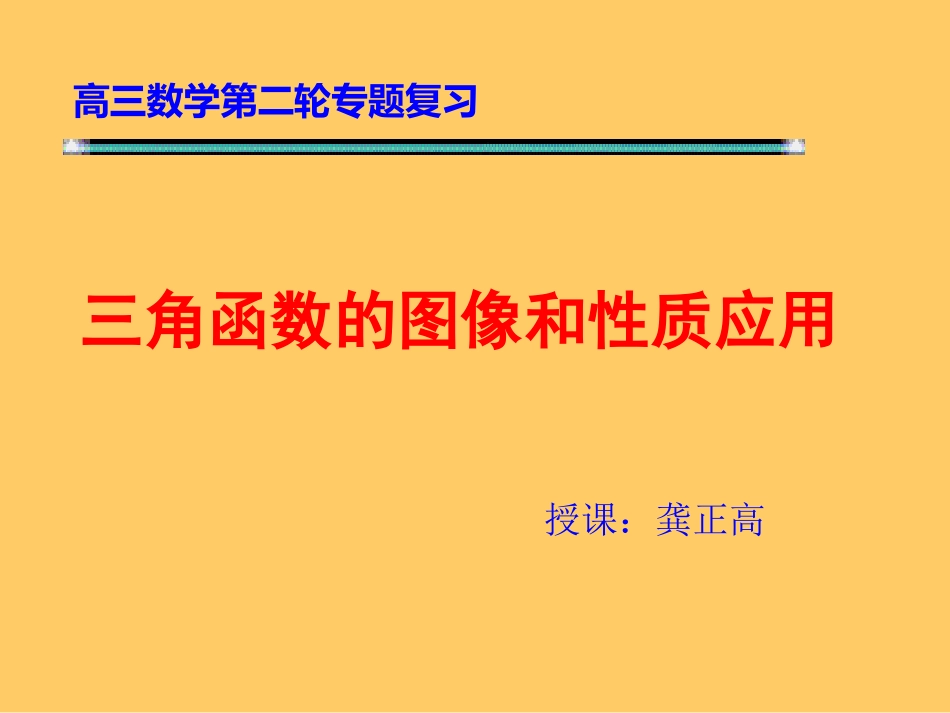 高三数学第二轮专题复习

三角函数的图像和性质应用

授课：龚正高